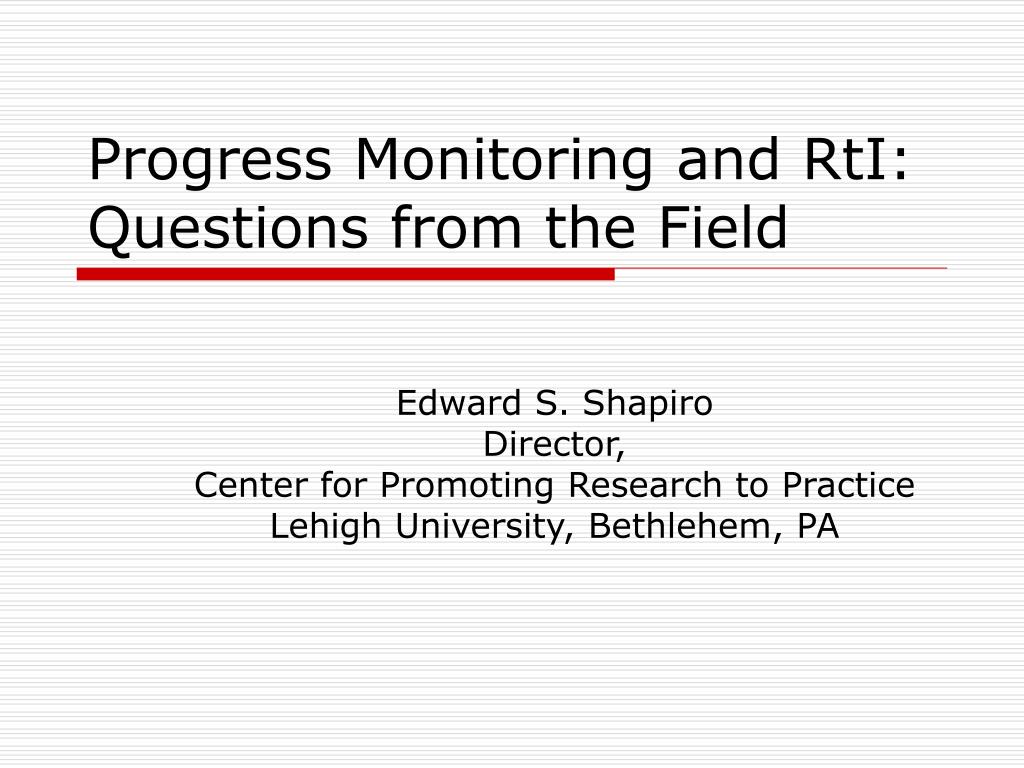 Progress Monitoring and RtI: Questions from the Field

Edward S. Shapiro
Director,
Center for Promoting Research to Practice
Lehigh University, Bethlehem, PA